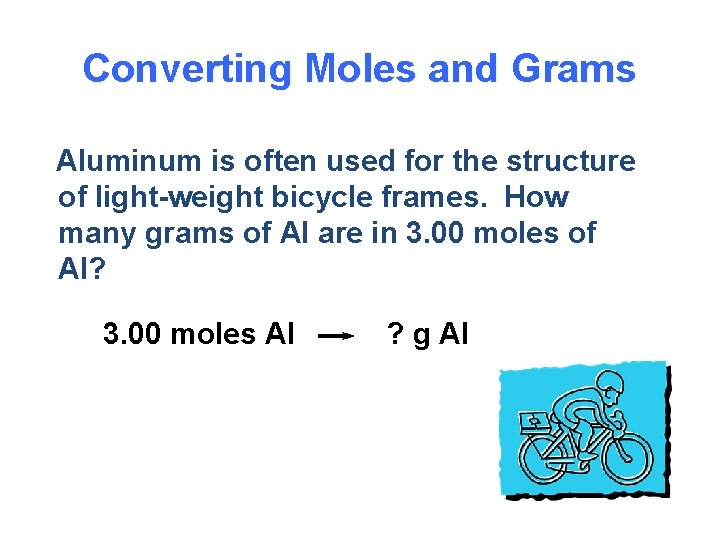 Converting Moles and Grams

Aluminum is often used for the structure of light-weight bicycle frames. How many grams of Al are in 3.00 moles of Al?

3.00 moles Al $\rightarrow$ ? g Al